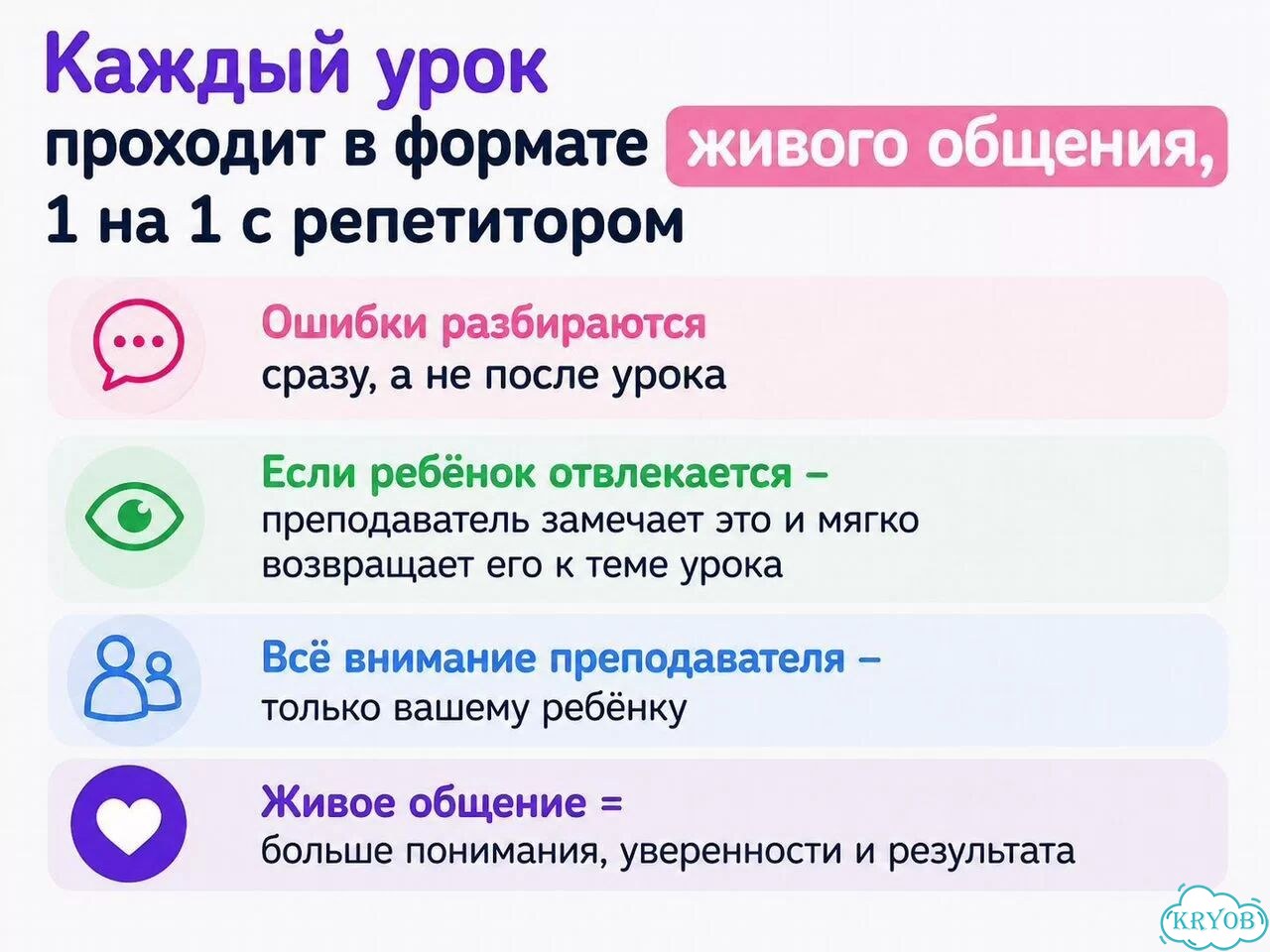 Каждый урок проходит в формате живого общения, 1 на 1 с репетитором

Ошибки разбираются сразу, а не после урока

Если ребёнок отвлекается – преподаватель замечает это и мягко возвращает его к теме урока

Всё внимание преподавателя – только вашему ребёнку

Живое общение = больше понимания, уверенности и результата

KRYOB